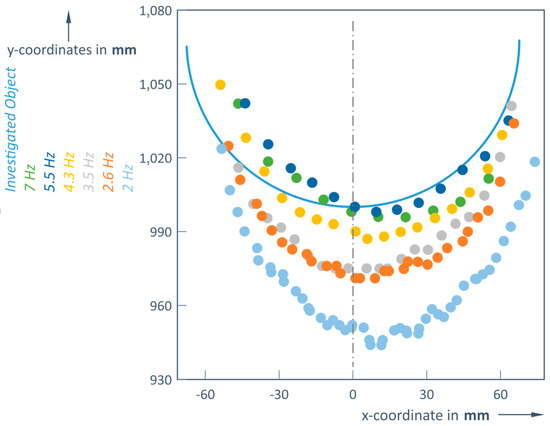 y-coordinates in **mm**

Investigated Object
7 Hz
5.5 Hz
4.3 Hz
3.5 Hz
2.6 Hz
2 Hz

1,080
1,050
1,020
990
960
930

-60
-30
0
30
60

x-coordinate in **mm**